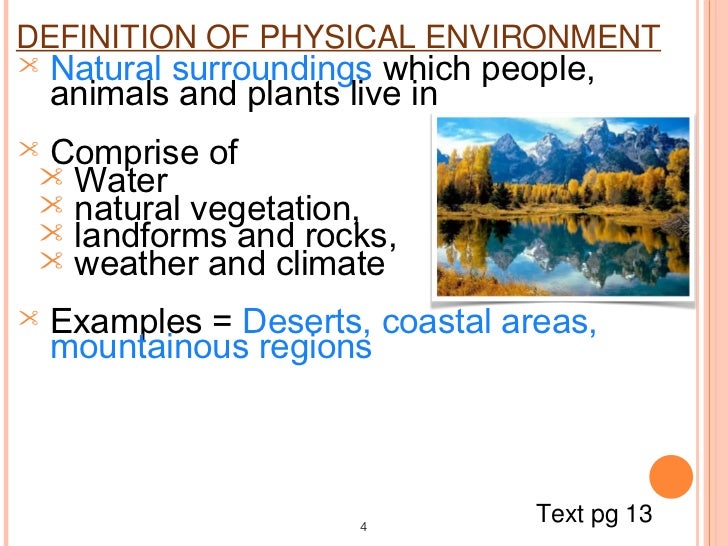 DEFINITION OF PHYSICAL ENVIRONMENT

Natural surroundings which people, animals and plants live in

Comprise of

Water

natural vegetation,

landforms and rocks,

weather and climate

Examples = Deserts, coastal areas, mountainous regions

Text pg 13

4